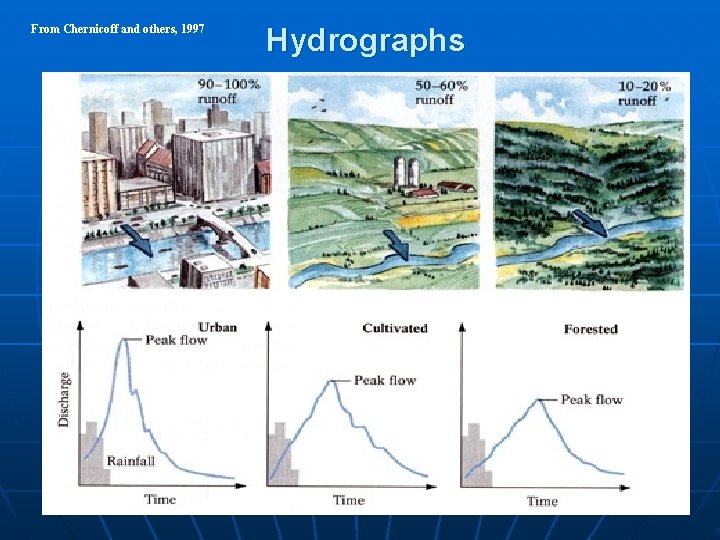 From Chernicoff and others, 1997

Hydrographs

90–100% runoff

50–60% runoff

10–20% runoff

Urban

Peak flow

Discharge

Rainfall

Time

Cultivated

Peak flow

Time

Forested

Peak flow

Time